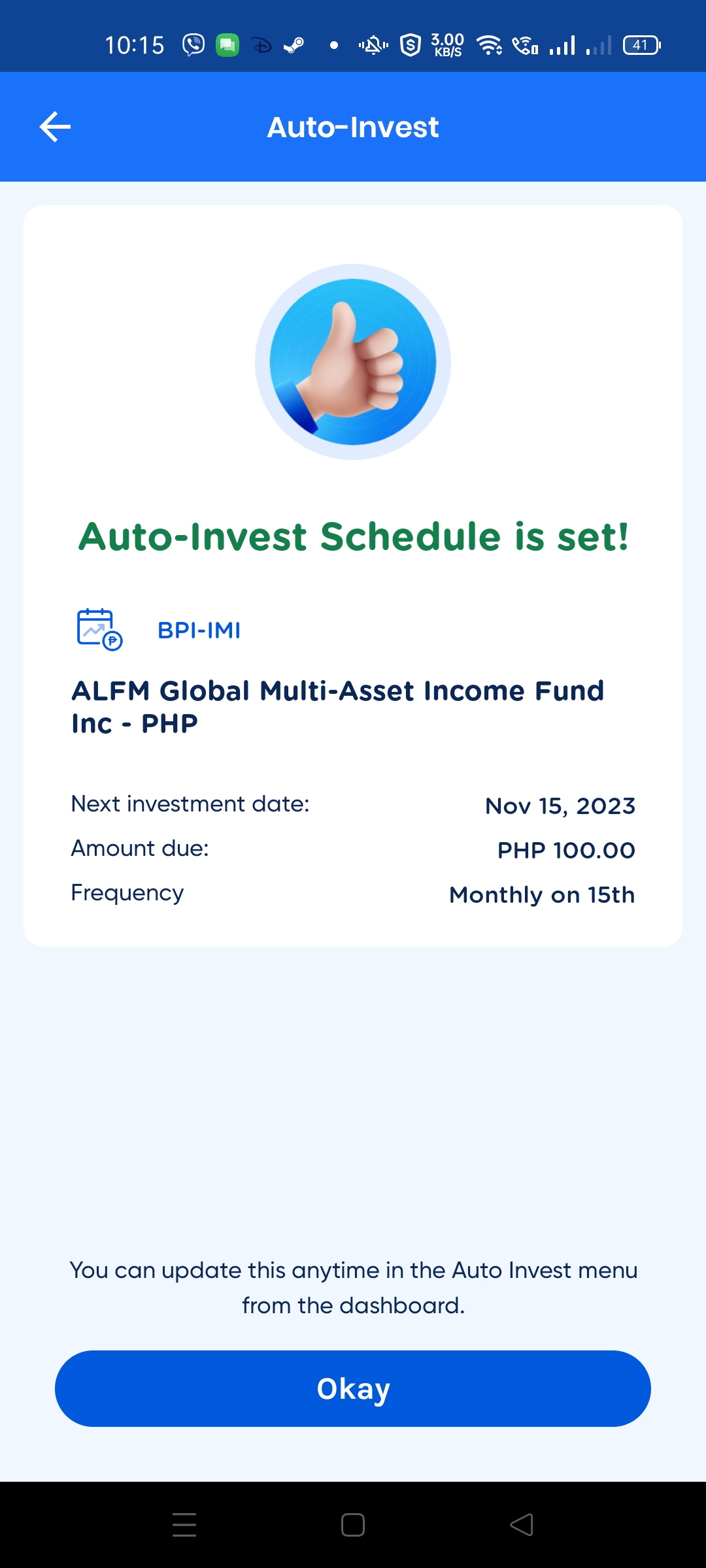 10:15 3.00 KB/S 41

Auto-Invest

Auto-Invest Schedule is set!

BPI-IMI

ALFM Global Multi-Asset Income Fund Inc - PHP

Next investment date: Nov 15, 2023
Amount due: PHP 100.00
Frequency Monthly on 15th

You can update this anytime in the Auto Invest menu from the dashboard.

Okay